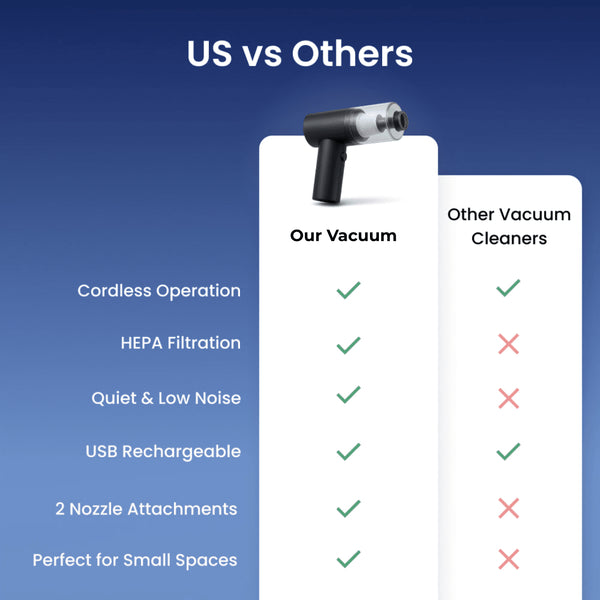 US vs Others

| | Our Vacuum | Other Vacuum Cleaners |
|---|---|---|
| Cordless Operation | ✓ | ✓ |
| HEPA Filtration | ✓ | ✗ |
| Quiet & Low Noise | ✓ | ✗ |
| USB Rechargeable | ✓ | ✓ |
| 2 Nozzle Attachments | ✓ | ✗ |
| Perfect for Small Spaces | ✓ | ✗ |